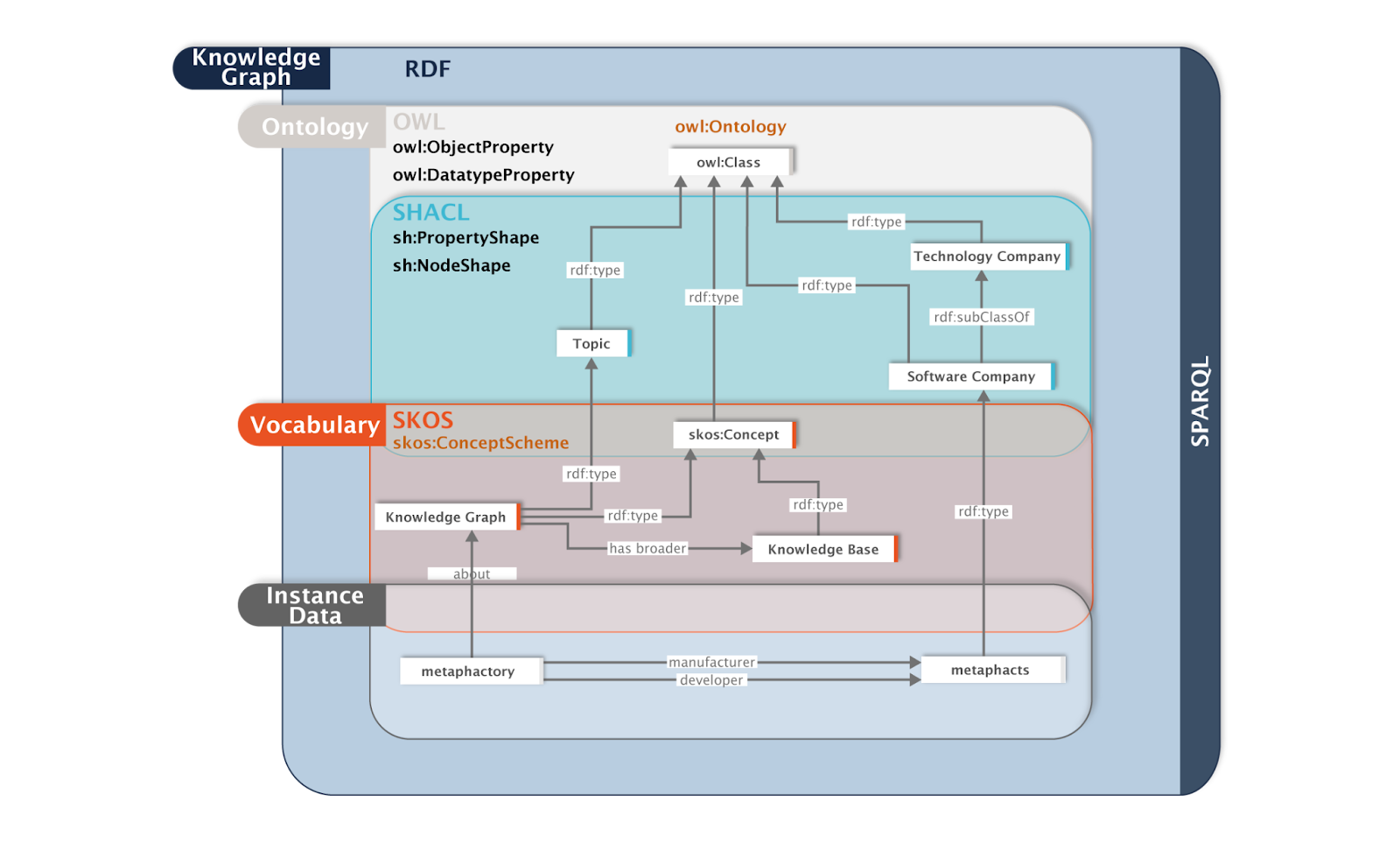 Knowledge Graph

RDF

Ontology

OWL

owl:ObjectProperty

owl:DatatypeProperty

owl:Ontology

owl:Class

SHACL

sh:PropertyShape

sh:NodeShape

rdf:type

rdf:type

rdf:type

rdf:type

Technology Company

rdf:subClassOf

Topic

Software Company

Vocabulary

SKOS

skos:ConceptScheme

skos:Concept

rdf:type

rdf:type

rdf:type

rdf:type

Knowledge Graph

has broader

Knowledge Base

about

Instance Data

metaphactory

manufacturer

developer

metaphacts

SPARQL